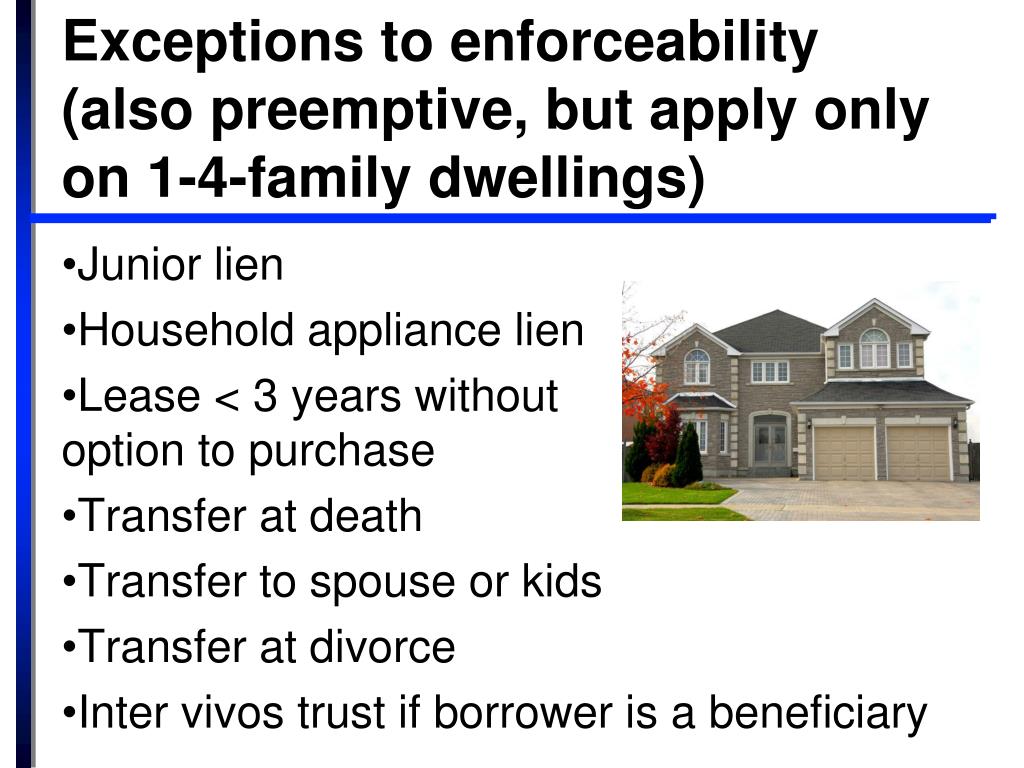 Exceptions to enforceability (also preemptive, but apply only on 1-4-family dwellings)

•Junior lien

•Household appliance lien

•Lease < 3 years without option to purchase

•Transfer at death

•Transfer to spouse or kids

•Transfer at divorce

•Inter vivos trust if borrower is a beneficiary